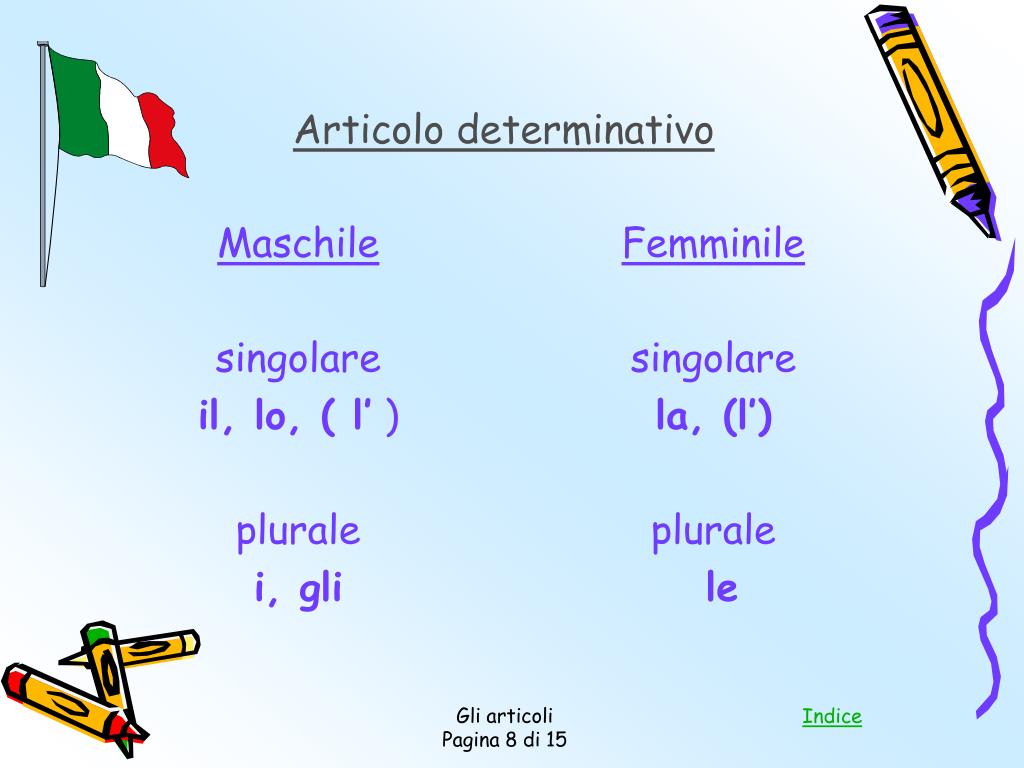 Articolo determinativo

Maschile

singolare
il, lo, ( l’ )

plurale
i, gli

Femminile

singolare
la, (l’)

plurale
le

Gli articoli
Pagina 8 di 15

Indice